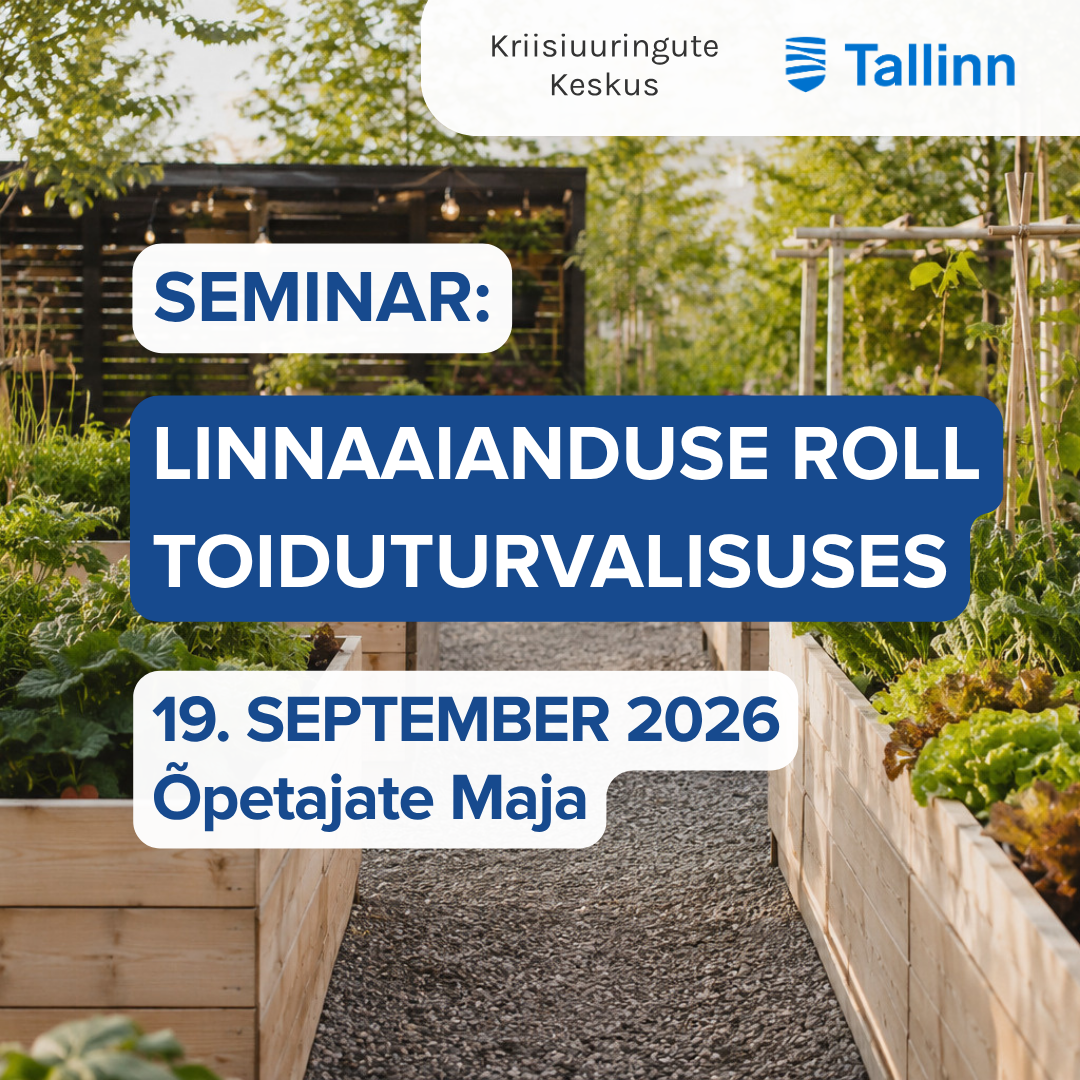 Kriisiuuringute Keskus

Tallinn

SEMINAR:

LINNAAIANDUSE ROLL TOIDUTURVALISUSES

19. SEPTEMBER 2026
Õpetajate Maja